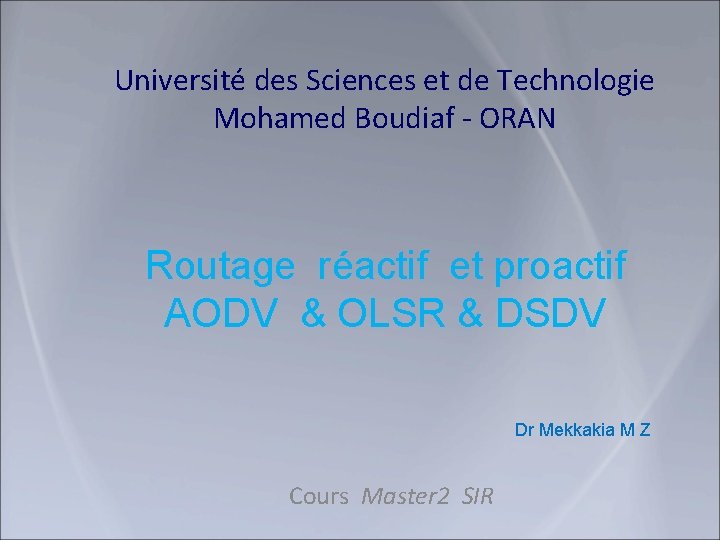 Université des Sciences et de Technologie
Mohamed Boudiaf - ORAN

Routage réactif et proactif
AODV & OLSR & DSDV

Dr Mekkakia M Z

Cours Master2 SIR